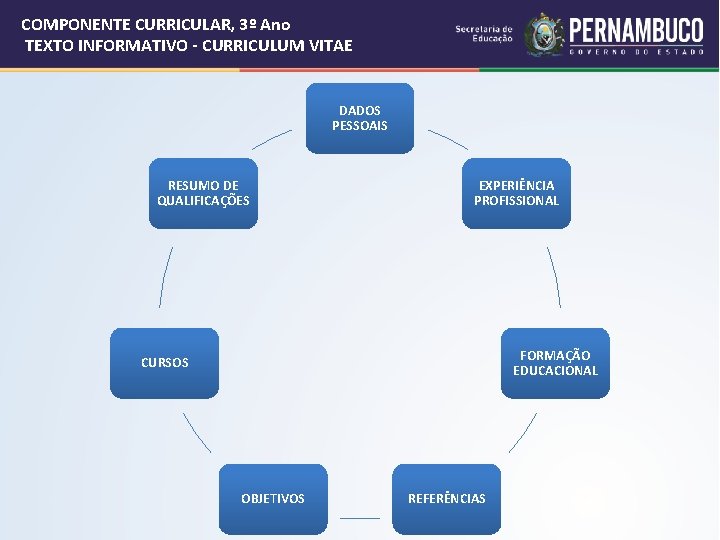 COMPONENTE CURRICULAR, 3º Ano
TEXTO INFORMATIVO - CURRICULUM VITAE

Secretaria de Educação
PERNAMBUCO
GOVERNO DO ESTADO

DADOS PESSOAIS

EXPERIÊNCIA PROFISSIONAL

FORMAÇÃO EDUCACIONAL

REFERÊNCIAS

OBJETIVOS

CURSOS

RESUMO DE QUALIFICAÇÕES